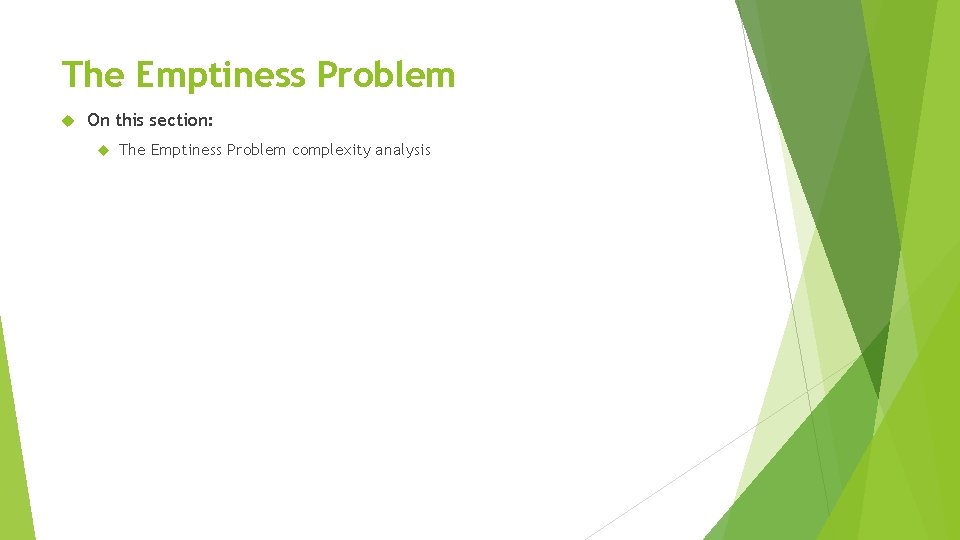 The Emptiness Problem

On this section:

The Emptiness Problem complexity analysis